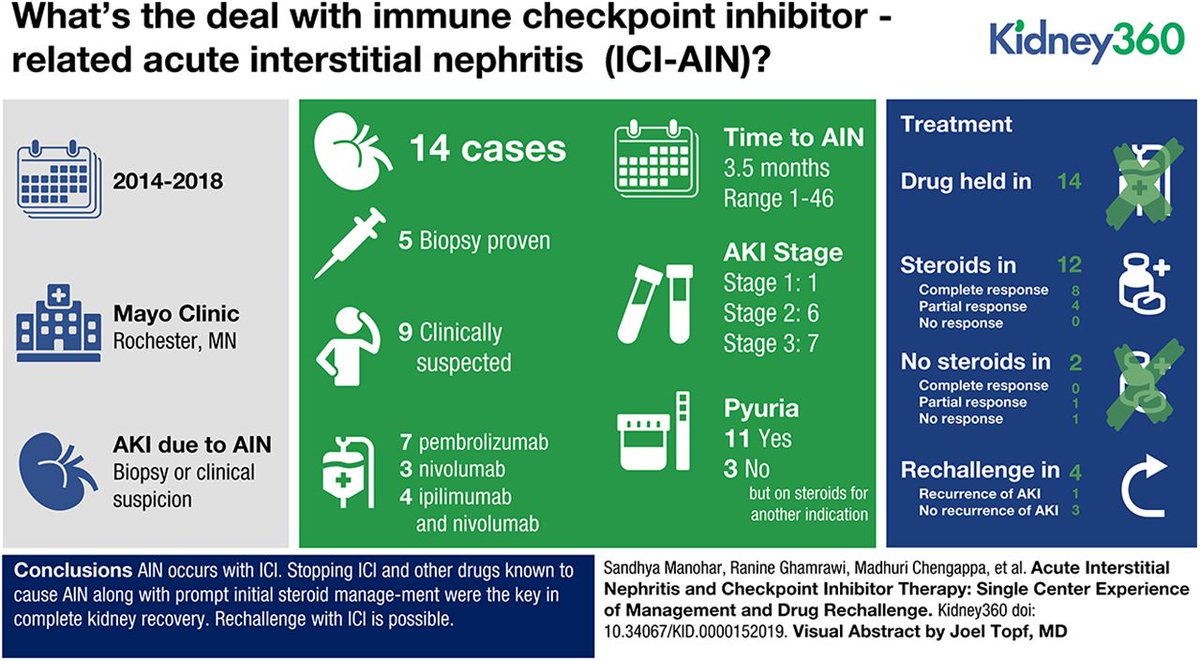 What's the deal with immune checkpoint inhibitor - related acute interstitial nephritis (ICI-AIN)?

Kidney360

2014-2018

Mayo Clinic
Rochester, MN

AKI due to AIN
Biopsy or clinical suspicion

14 cases

5 Biopsy proven

9 Clinically suspected

7 pembrolizumab
3 nivolumab
4 ipilimumab and nivolumab

Time to AIN
3.5 months
Range 1-46

AKI Stage
Stage 1: 1
Stage 2: 6
Stage 3: 7

Pyuria
11 Yes
3 No
but on steroids for another indication

Treatment

Drug held in 14

Steroids in 12
Complete response 8
Partial response 4
No response 0

No steroids in 2
Complete response 0
Partial response 1
No response 1

Rechallenge in 4
Recurrence of AKI 1
No recurrence of AKI 3

Conclusions AIN occurs with ICI. Stopping ICI and other drugs known to cause AIN along with prompt initial steroid manage-ment were the key in complete kidney recovery. Rechallenge with ICI is possible.

Sandhya Manohar, Ranine Ghamrawi, Madhuri Chengappa, et al. Acute Interstitial Nephritis and Checkpoint Inhibitor Therapy: Single Center Experience of Management and Drug Rechallenge. Kidney360 doi: 10.34067/KID.0000152019. Visual Abstract by Joel Topf, MD